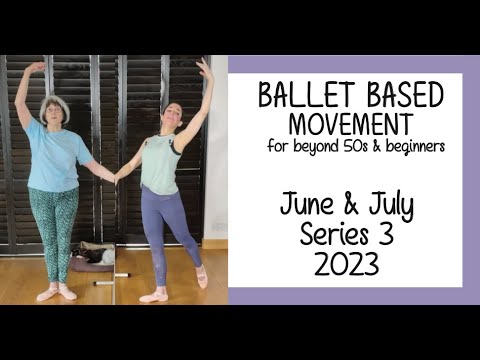 BALLET BASED
MOVEMENT
for beyond 50s & beginners

June & July
Series 3
2023